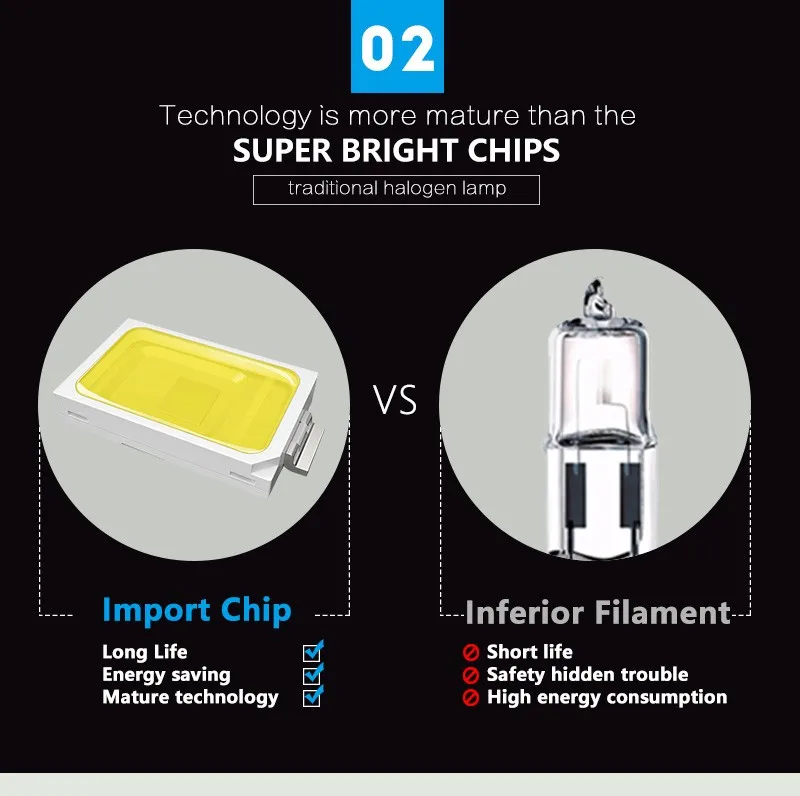 02

Technology is more mature than the
SUPER BRIGHT CHIPS
traditional halogen lamp

VS

Import Chip
Long Life
Energy saving
Mature technology

Inferior Filament
Short life
Safety hidden trouble
High energy consumption